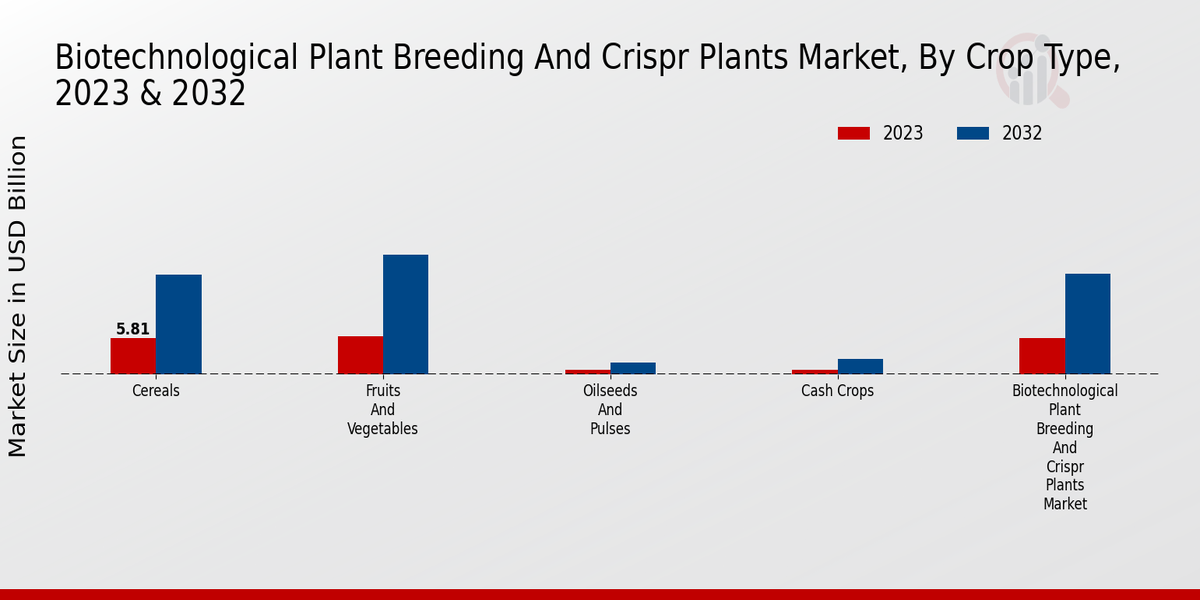 Biotechnological Plant Breeding And Crispr Plants Market, By Crop Type, 2023 & 2032

2023 2032

Market Size in USD Billion

5.81

Cereals

Fruits And Vegetables

Oilseeds And Pulses

Cash Crops

Biotechnological Plant Breeding And Crispr Plants Market